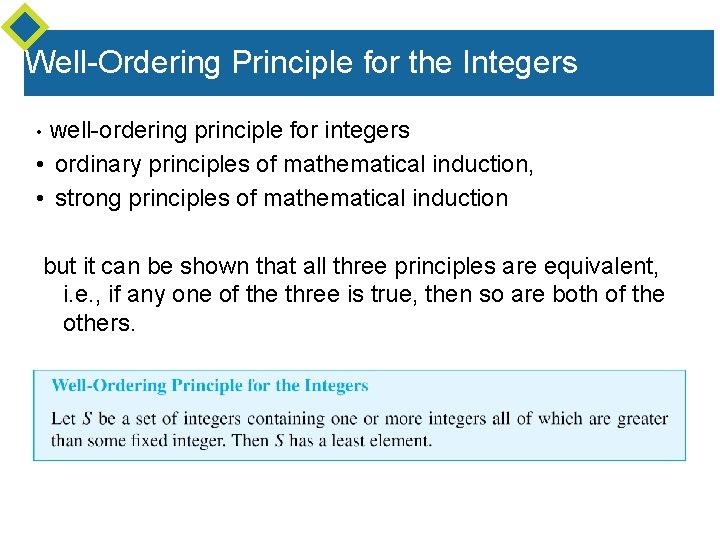 Well-Ordering Principle for the Integers

• well-ordering principle for integers
• ordinary principles of mathematical induction,
• strong principles of mathematical induction

but it can be shown that all three principles are equivalent, i.e., if any one of the three is true, then so are both of the others.

Well-Ordering Principle for the Integers

Let $S$ be a set of integers containing one or more integers all of which are greater than some fixed integer. Then $S$ has a least element.